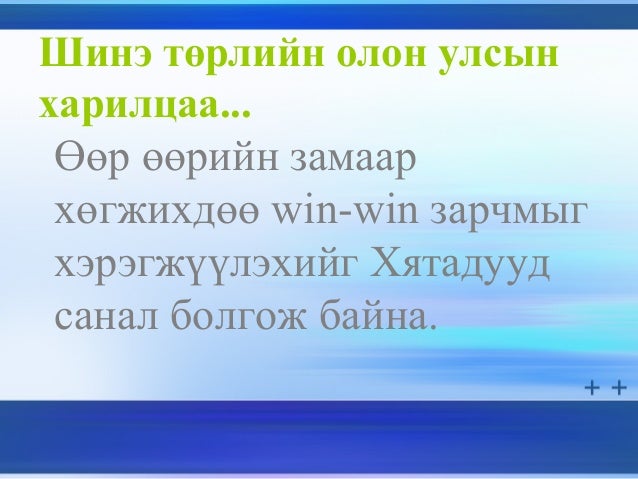 Шинэ төрлийн олон улсын харилцаа...

Өөр өөрийн замаар хөгжихдөө win-win зарчмыг хэрэгжүүлэхийг Хятадууд санал болгож байна.

+ +